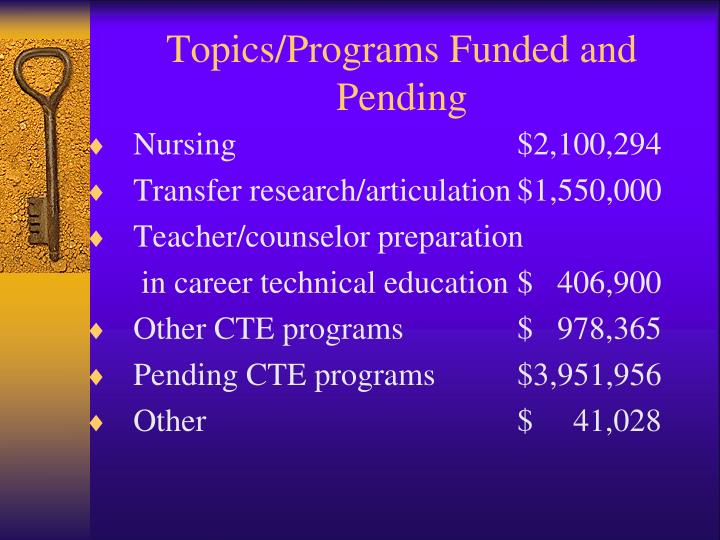 Topics/Programs Funded and Pending

♦ Nursing $2,100,294
♦ Transfer research/articulation $1,550,000
♦ Teacher/counselor preparation in career technical education $ 406,900
♦ Other CTE programs $ 978,365
♦ Pending CTE programs $3,951,956
♦ Other $ 41,028